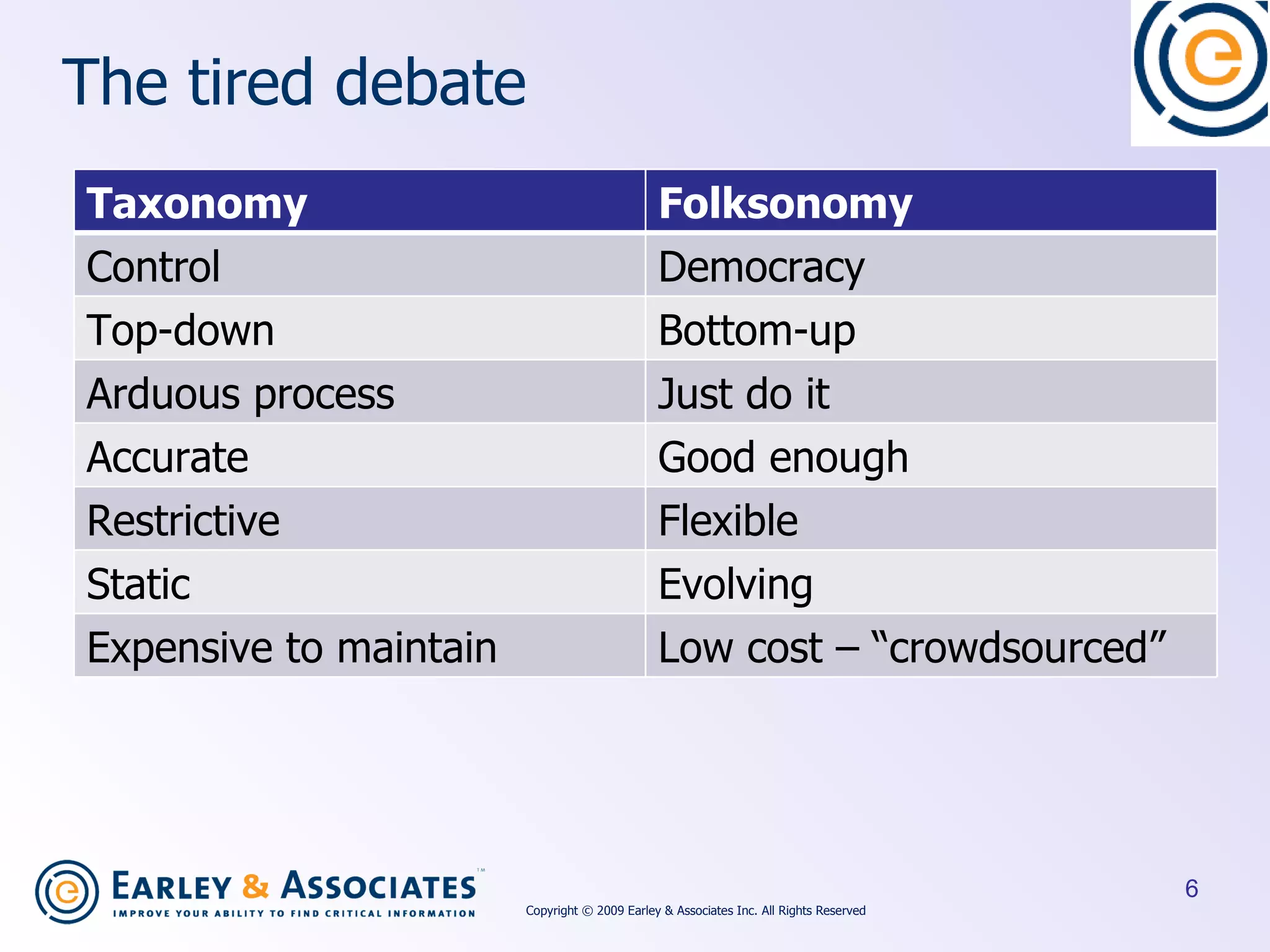 The tired debate

| Taxonomy | Folksonomy |
|---|---|
| Control | Democracy |
| Top-down | Bottom-up |
| Arduous process | Just do it |
| Accurate | Good enough |
| Restrictive | Flexible |
| Static | Evolving |
| Expensive to maintain | Low cost – “crowdsourced” |

EARLEY & ASSOCIATES™
IMPROVE YOUR ABILITY TO FIND CRITICAL INFORMATION

Copyright © 2009 Earley & Associates Inc. All Rights Reserved

6